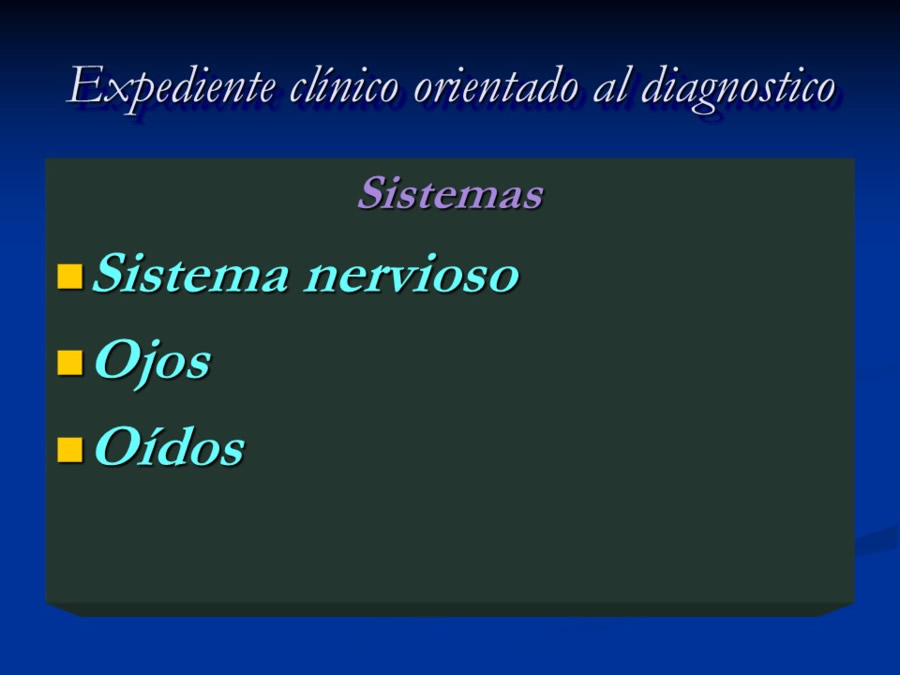 Expediente clínico orientado al diagnostico

Sistemas

Sistema nervioso

Ojos

Oídos